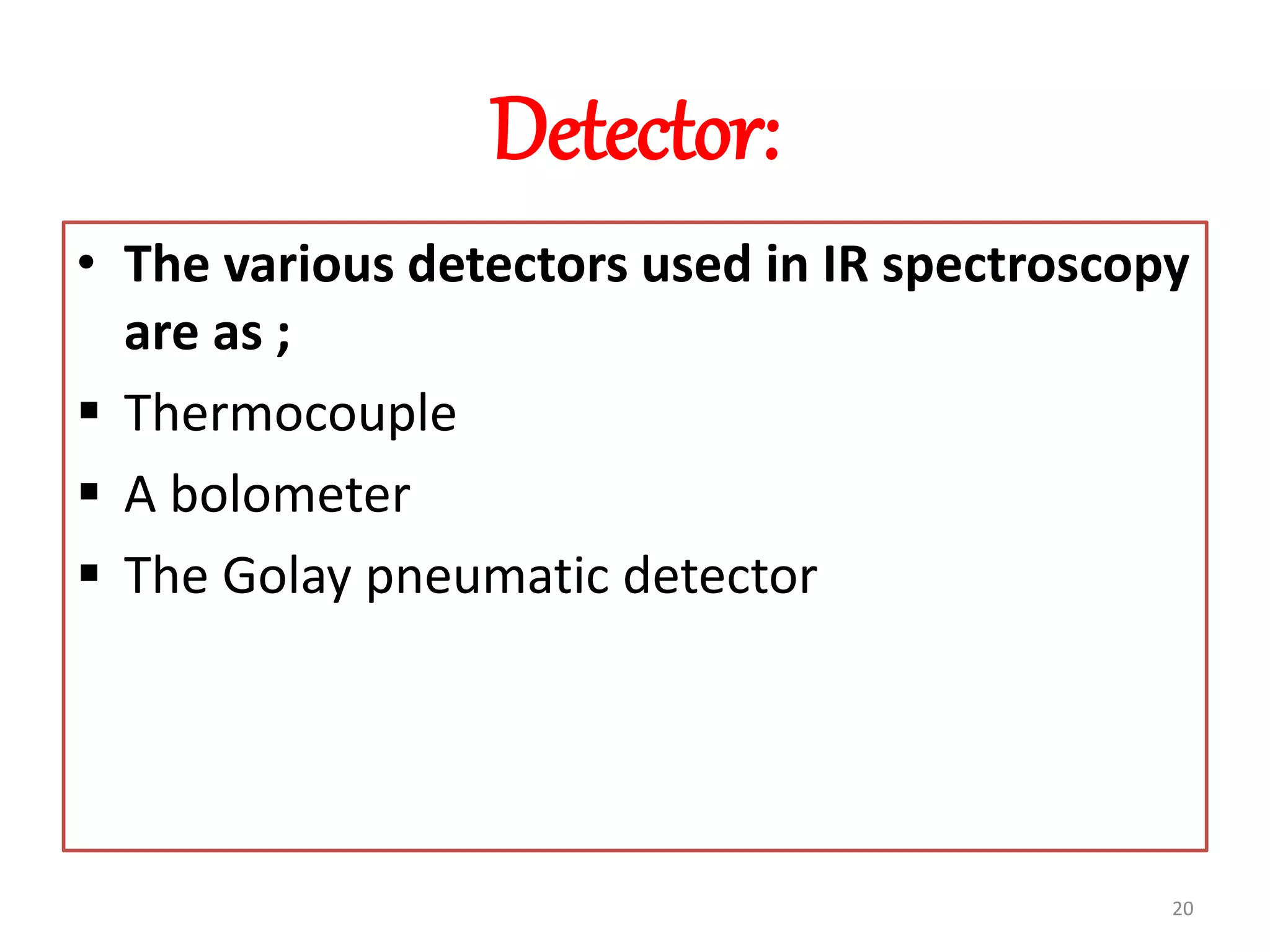 Detector:

• The various detectors used in IR spectroscopy are as ;

▪ Thermocouple

▪ A bolometer

▪ The Golay pneumatic detector

20